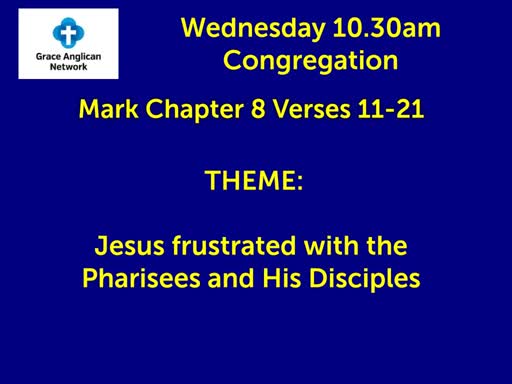 Grace Anglican Network

Wednesday 10.30am Congregation

Mark Chapter 8 Verses 11-21

THEME:

Jesus frustrated with the Pharisees and His Disciples